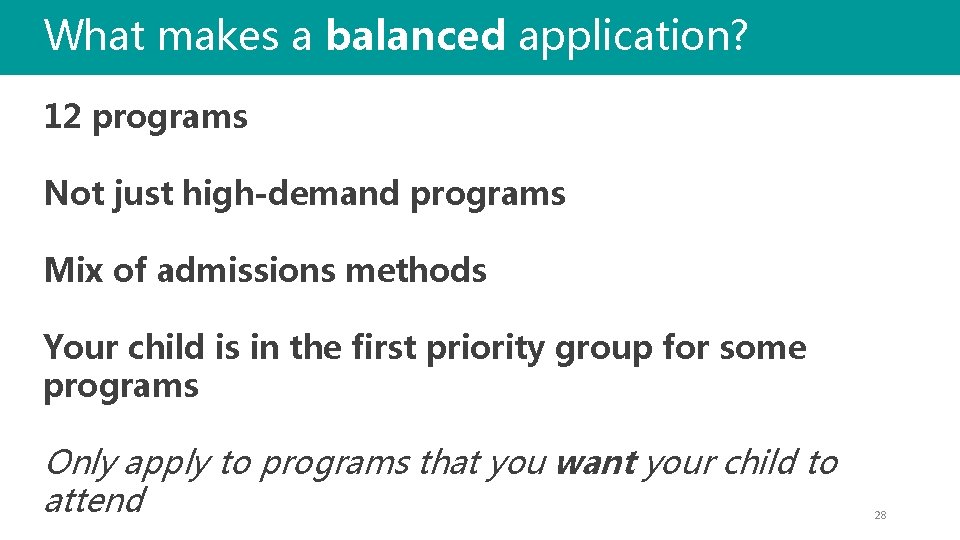 What makes a balanced application?

12 programs

Not just high-demand programs

Mix of admissions methods

Your child is in the first priority group for some programs

Only apply to programs that you want your child to attend

28